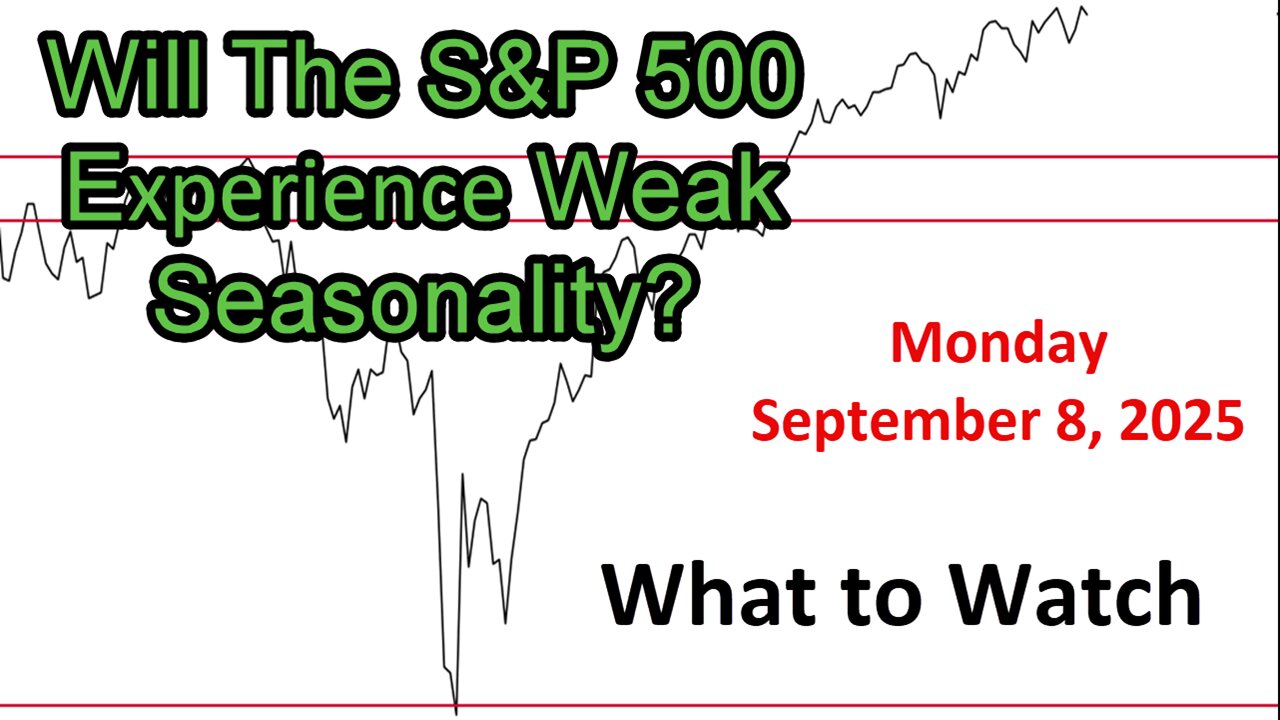 Will The S&P 500 Experience Weak Seasonality?

Monday
September 8, 2025

What to Watch